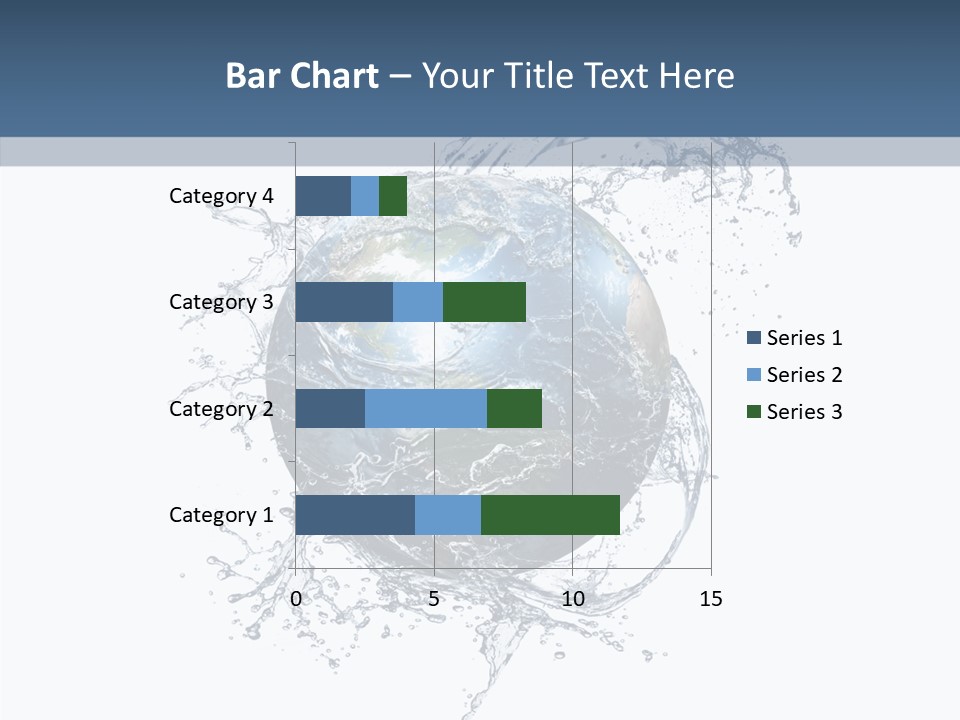 Bar Chart – Your Title Text Here

Category 4
Category 3
Category 2
Category 1

0
5
10
15

Series 1
Series 2
Series 3